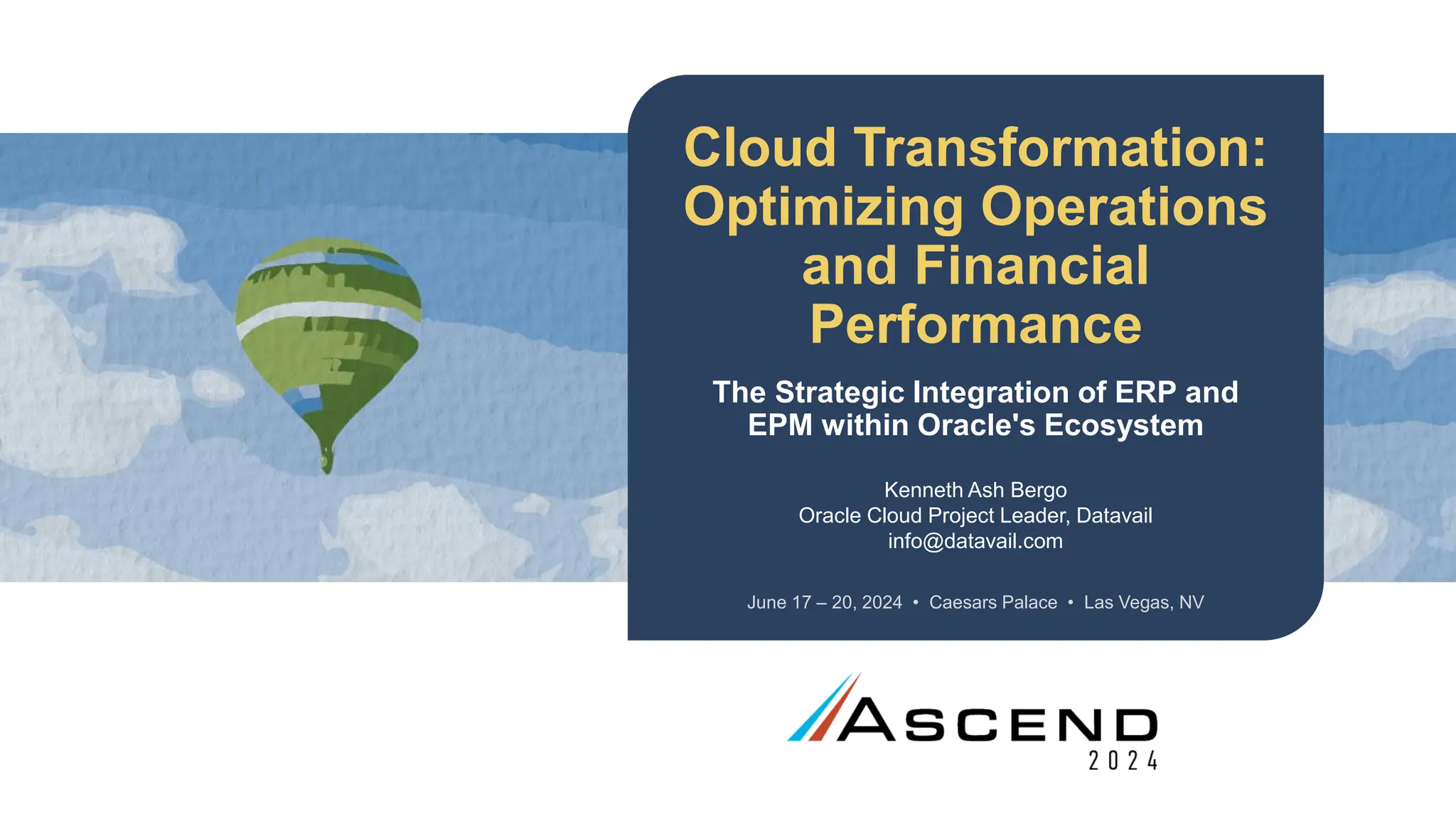 Cloud Transformation: Optimizing Operations and Financial Performance

The Strategic Integration of ERP and EPM within Oracle's Ecosystem

Kenneth Ash Bergo
Oracle Cloud Project Leader, Datavail
info@datavail.com

June 17 – 20, 2024 • Caesars Palace • Las Vegas, NV

ASCEND
2024